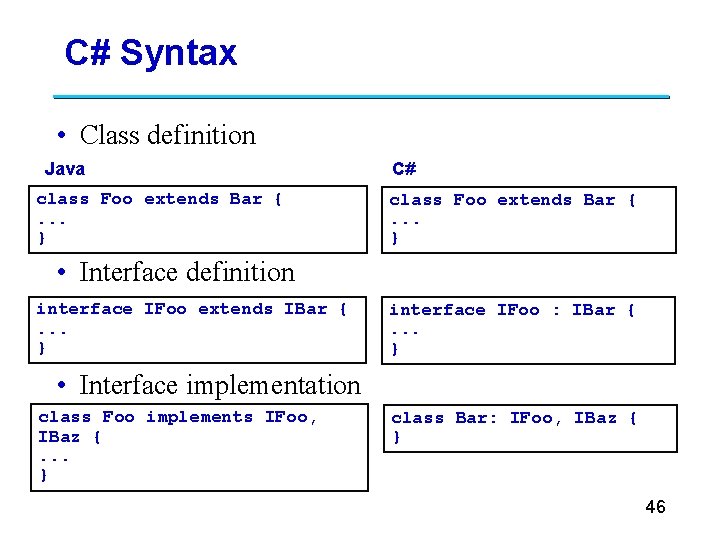 C# Syntax

• Class definition

Java

class Foo extends Bar {
...
}

C#

class Foo extends Bar {
...
}

• Interface definition

interface IFoo extends IBar {
...
}

interface IFoo : IBar {
...
}

• Interface implementation

class Foo implements IFoo, IBaz {
...
}

class Bar: IFoo, IBaz {
}

46